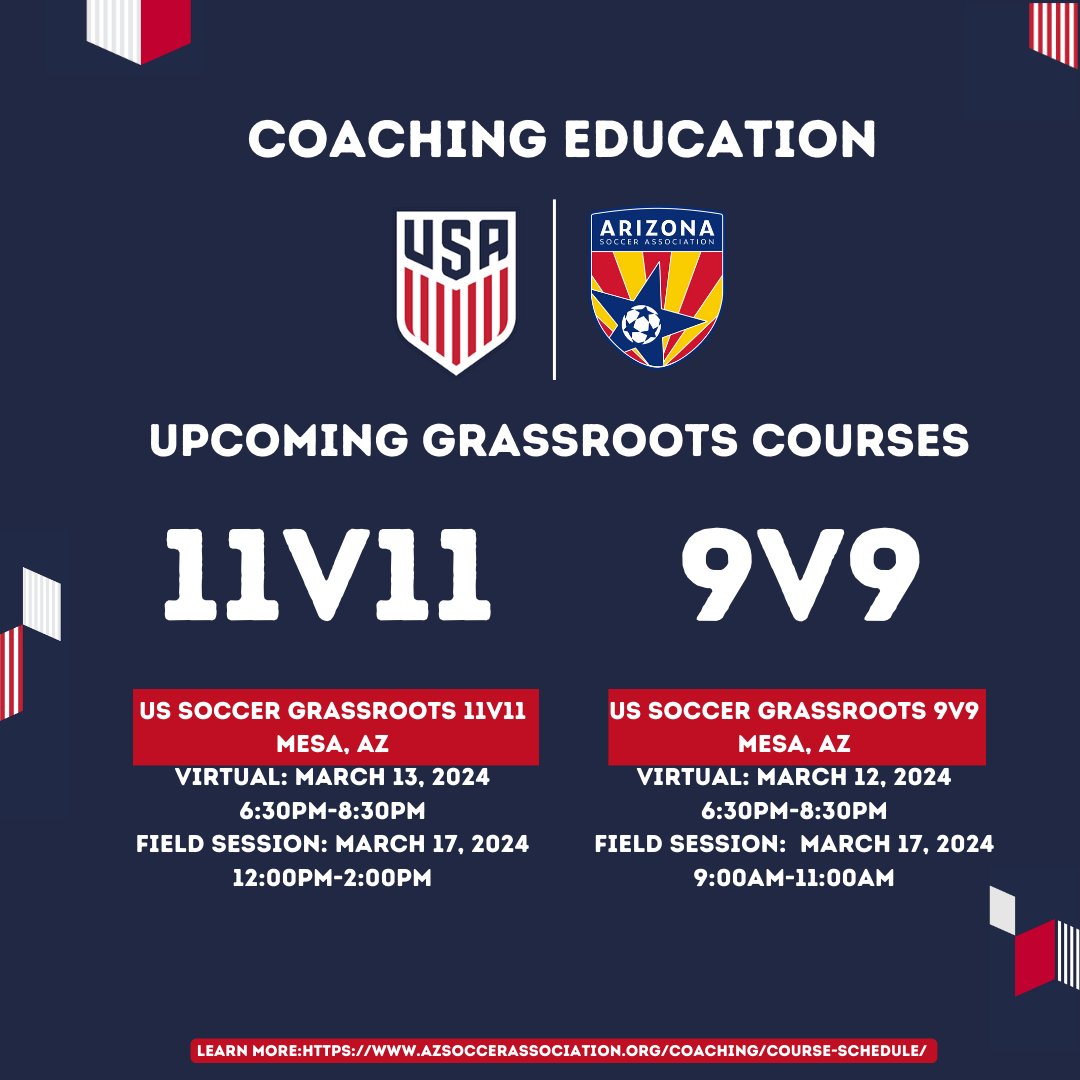 COACHING EDUCATION

USA

ARIZONA
SOCCER ASSOCIATION

UPCOMING GRASSROOTS COURSES

11V11

US SOCCER GRASSROOTS 11V11
MESA, AZ
VIRTUAL: MARCH 13, 2024
6:30PM-8:30PM
FIELD SESSION: MARCH 17, 2024
12:00PM-2:00PM

9V9

US SOCCER GRASSROOTS 9V9
MESA, AZ
VIRTUAL: MARCH 12, 2024
6:30PM-8:30PM
FIELD SESSION: MARCH 17, 2024
9:00AM-11:00AM

LEARN MORE:HTTPS://WWW.AZSOCCERASSOCIATION.ORG/COACHING/COURSE-SCHEDULE/